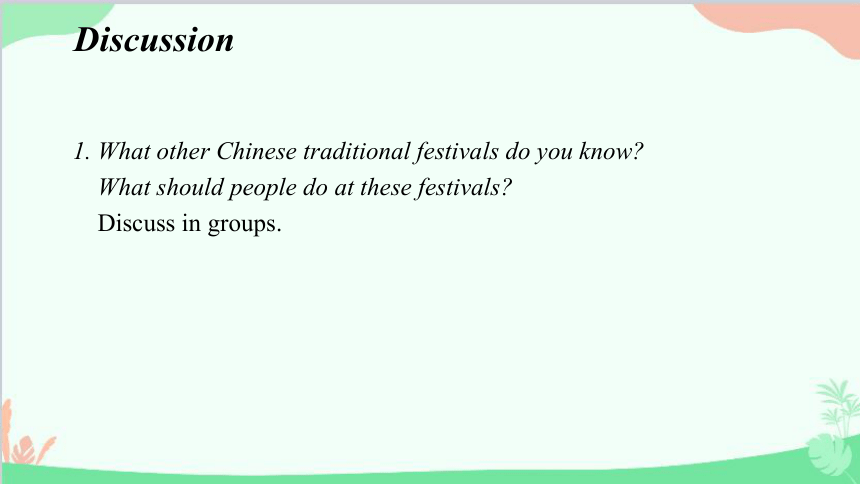 Discussion

1. What other Chinese traditional festivals do you know?
What should people do at these festivals?
Discuss in groups.